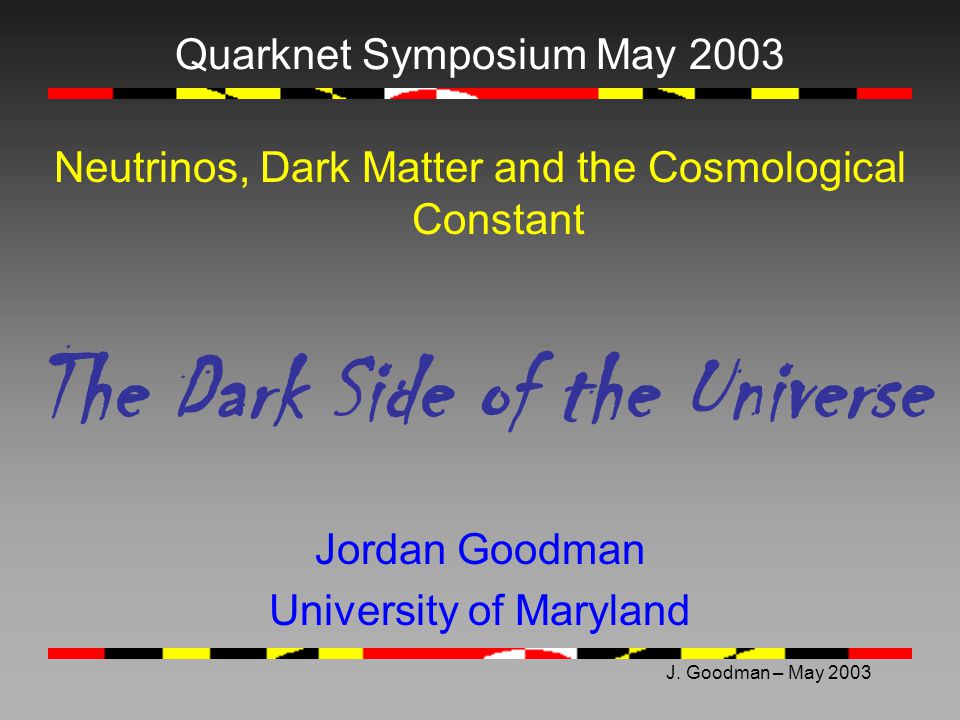 Quarknet Symposium May 2003

Neutrinos, Dark Matter and the Cosmological Constant

The Dark Side of the Universe

Jordan Goodman
University of Maryland

J. Goodman – May 2003